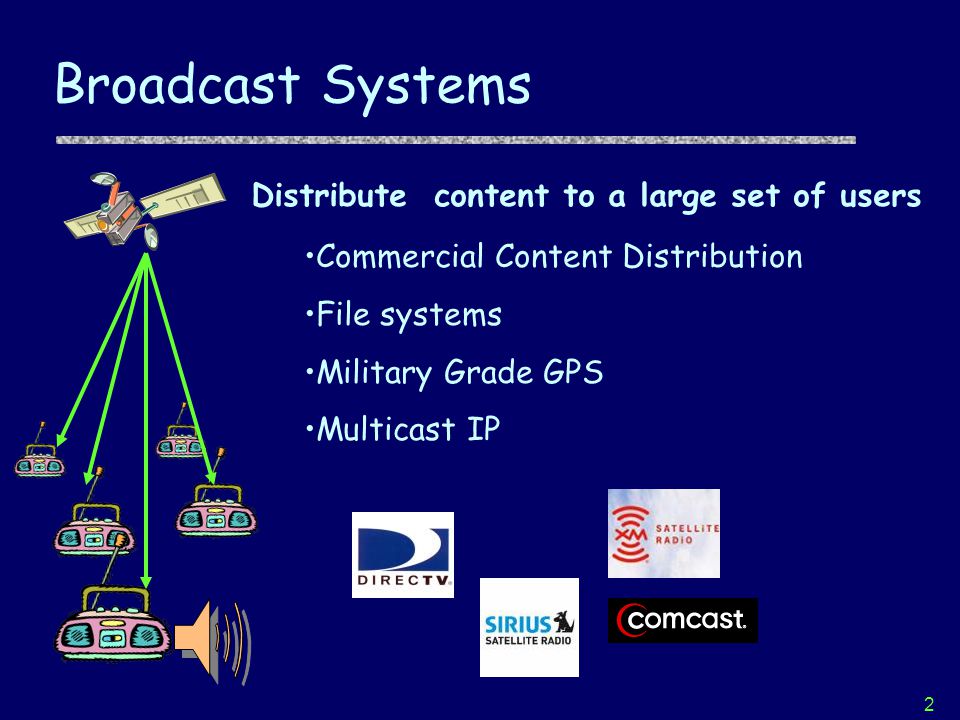 Broadcast Systems

Distribute content to a large set of users

•Commercial Content Distribution

•File systems

•Military Grade GPS

•Multicast IP

DIRECTV

XM SATELLITE RADIO

SIRIUS SATELLITE RADIO

comcast.

2